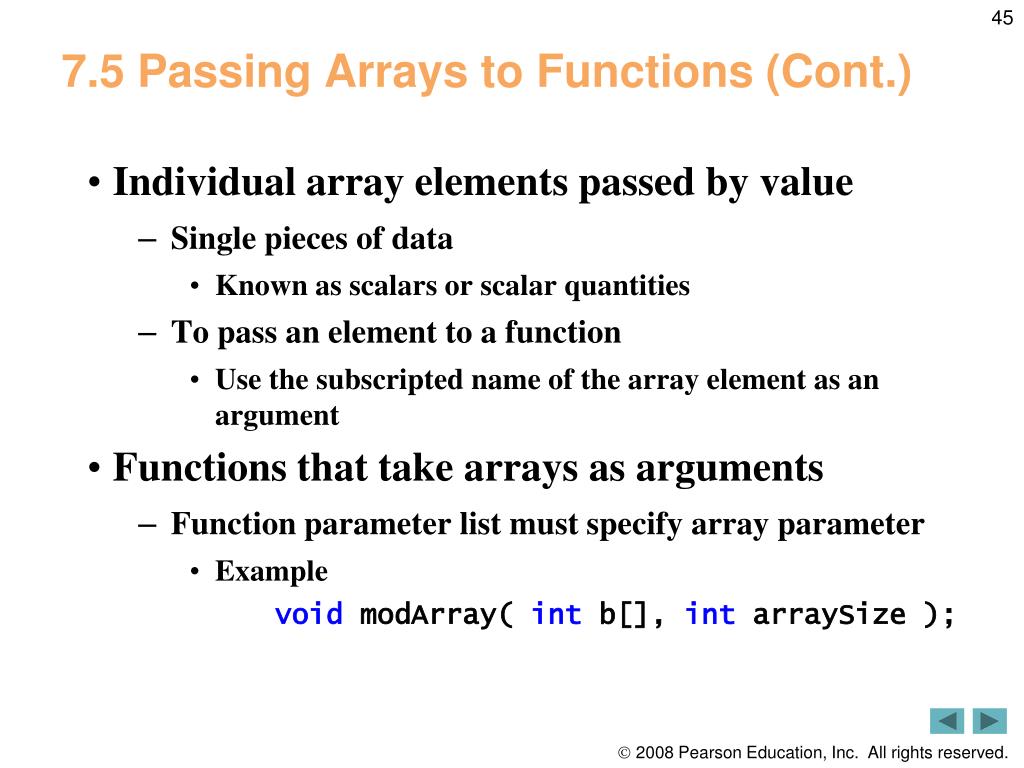 45

7.5 Passing Arrays to Functions (Cont.)

• Individual array elements passed by value
– Single pieces of data
• Known as scalars or scalar quantities
– To pass an element to a function
• Use the subscripted name of the array element as an argument

• Functions that take arrays as arguments
– Function parameter list must specify array parameter
• Example
void modArray( int b[], int arraySize );

© 2008 Pearson Education, Inc. All rights reserved.